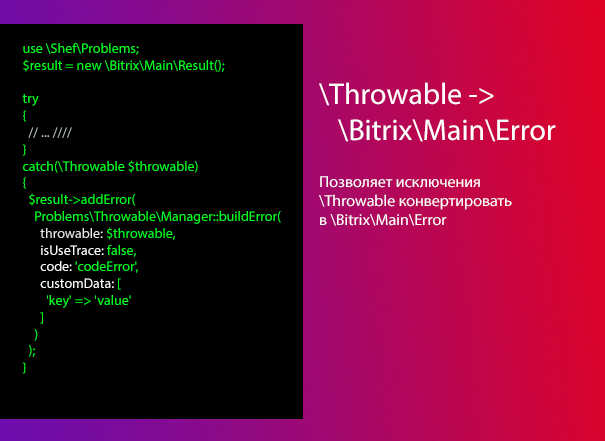 use \Shef\Problems;
$result = new \Bitrix\Main\Result();

try
{
  // ... ////
}
catch(\Throwable $throwable)
{
  $result->addError(
    Problems\Throwable\Manager::buildError(
      throwable: $throwable,
      isUseTrace: false,
      code: 'codeError',
      customData: [
        'key' => 'value'
      ]
    )
  );
}

\Throwable ->
\Bitrix\Main\Error

Позволяет исключения \Throwable конвертировать в \Bitrix\Main\Error